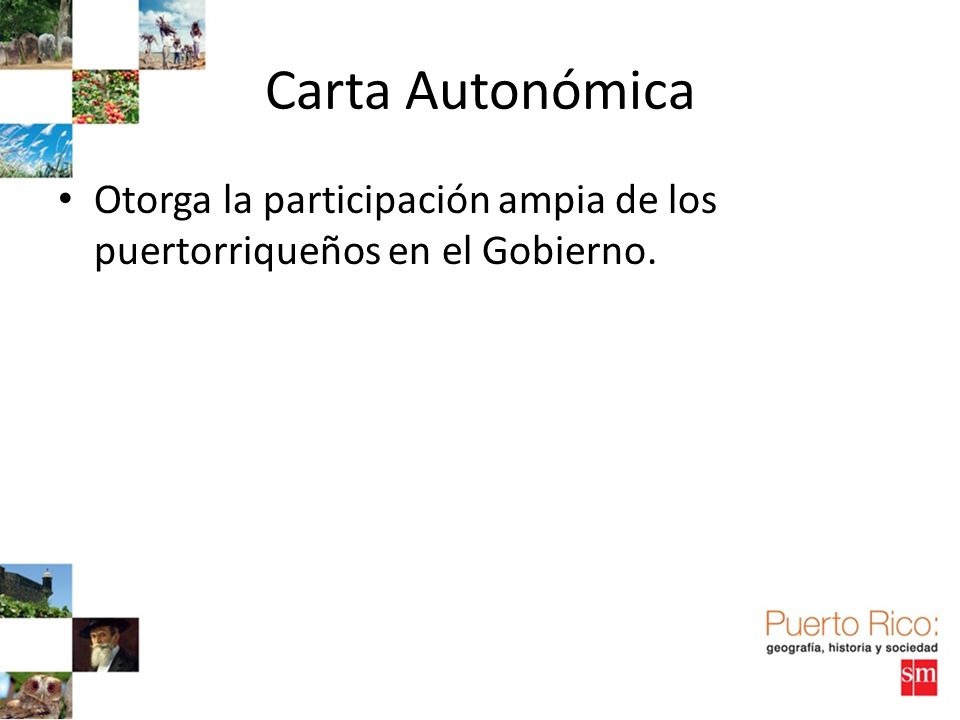 Carta Autonómica

• Otorga la participación ampia de los puertorriqueños en el Gobierno.

Puerto Rico:
geografía, historia y sociedad
sm